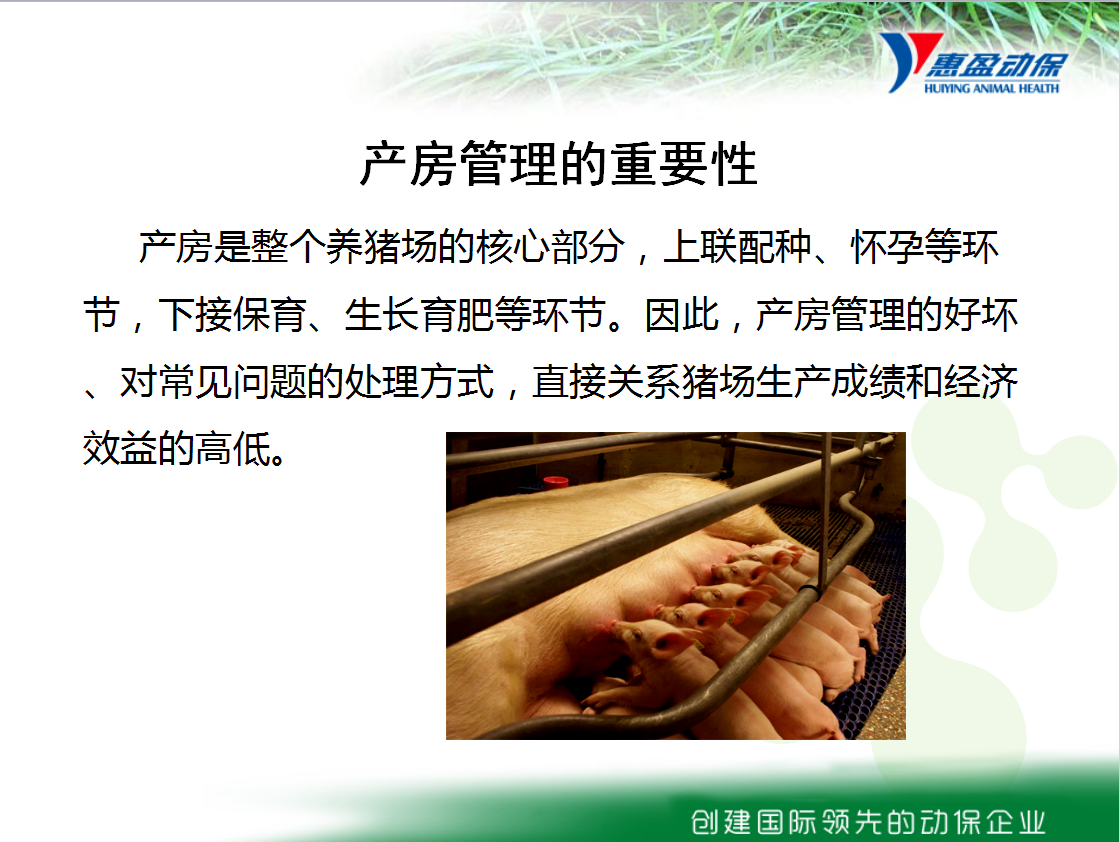 惠盈动保
HUIYING ANIMAL HEALTH

产房管理的重要性

产房是整个养猪场的核心部分，上联配种、怀孕等环节，下接保育、生长育肥等环节。因此，产房管理的好坏、对常见问题的处理方式，直接关系猪场生产成绩和经济效益的高低。

创建国际领先的动保企业